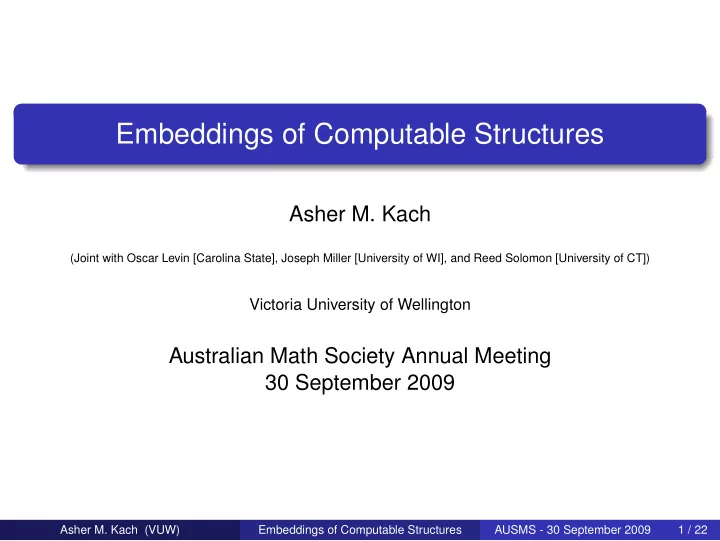 Embeddings of Computable Structures

Asher M. Kach

(Joint with Oscar Levin [Carolina State], Joseph Miller [University of WI], and Reed Solomon [University of CT])

Victoria University of Wellington

Australian Math Society Annual Meeting
30 September 2009

Asher M. Kach (VUW) Embeddings of Computable Structures AUSMS - 30 September 2009 1 / 22